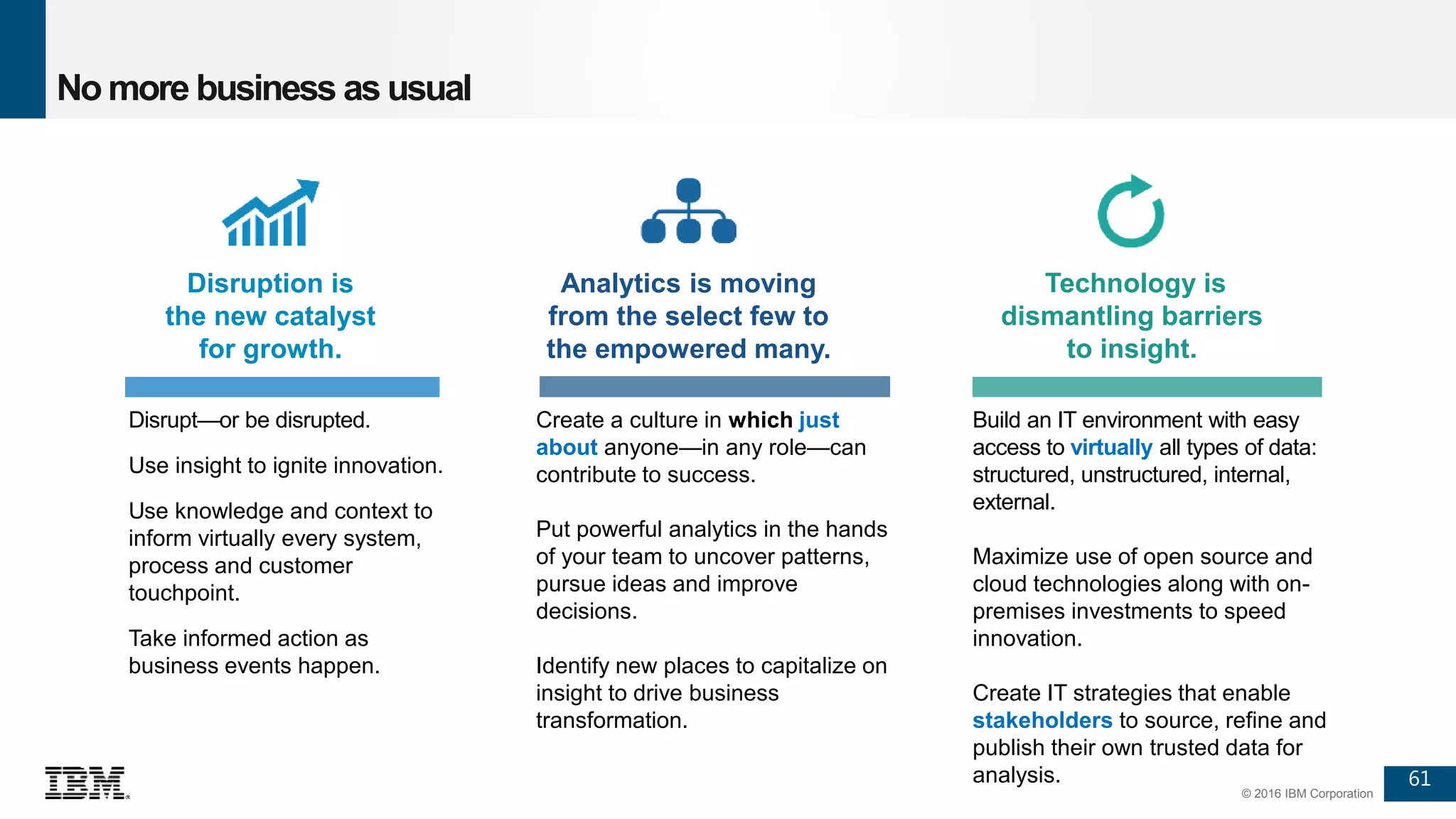 No more business as usual

Disruption is the new catalyst for growth.

Disrupt—or be disrupted.

Use insight to ignite innovation.

Use knowledge and context to inform virtually every system, process and customer touchpoint.

Take informed action as business events happen.

Analytics is moving from the select few to the empowered many.

Create a culture in which just about anyone—in any role—can contribute to success.

Put powerful analytics in the hands of your team to uncover patterns, pursue ideas and improve decisions.

Identify new places to capitalize on insight to drive business transformation.

Technology is dismantling barriers to insight.

Build an IT environment with easy access to virtually all types of data: structured, unstructured, internal, external.

Maximize use of open source and cloud technologies along with on-premises investments to speed innovation.

Create IT strategies that enable stakeholders to source, refine and publish their own trusted data for analysis.

IBM

© 2016 IBM Corporation

61